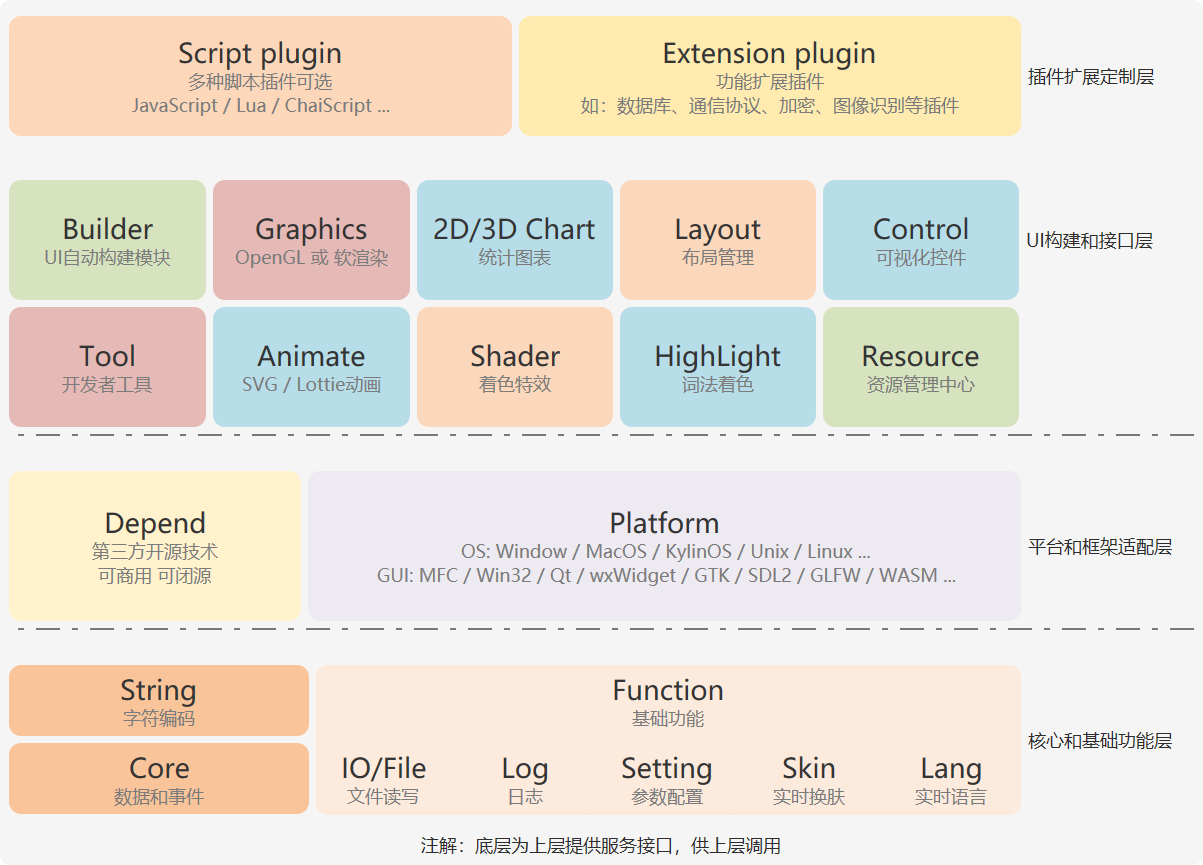 Script plugin
多种脚本插件可选
JavaScript / Lua / ChaiScript ...

Extension plugin
功能扩展插件
如：数据库、通信协议、加密、图像识别等插件

插件扩展定制层

Builder
UI自动构建模块

Graphics
OpenGL 或 软渲染

2D/3D Chart
统计图表

Layout
布局管理

Control
可视化控件

UI构建和接口层

Tool
开发者工具

Animate
SVG / Lottie动画

Shader
着色特效

HighLight
词法着色

Resource
资源管理中心

Depend
第三方开源技术
可商用 可闭源

Platform
OS: Window / MacOS / KylinOS / Unix / Linux ...
GUI: MFC / Win32 / Qt / wxWidget / GTK / SDL2 / GLFW / WASM ...

平台和框架适配层

String
字符编码

Core
数据和事件

Function
基础功能

IO/File
文件读写

Log
日志

Setting
参数配置

Skin
实时换肤

Lang
实时语言

核心和基础功能层

注解：底层为上层提供服务接口，供上层调用